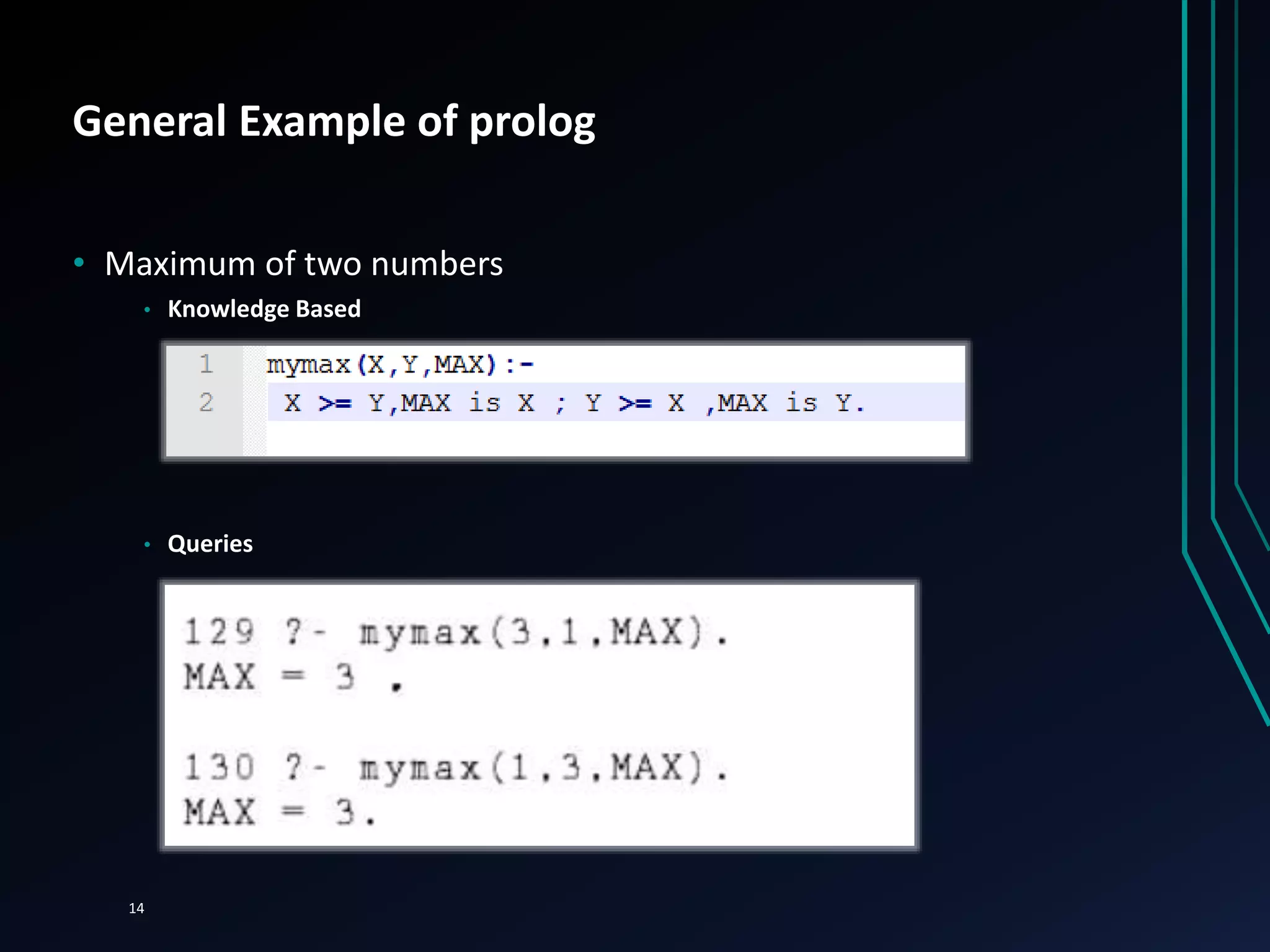 General Example of prolog

• Maximum of two numbers
  • Knowledge Based

1 mymax(X,Y,MAX):-
2  X >= Y,MAX is X ; Y >= X ,MAX is Y.

  • Queries

129 ?- mymax(3,1,MAX).
MAX = 3 .

130 ?- mymax(1,3,MAX).
MAX = 3.

14